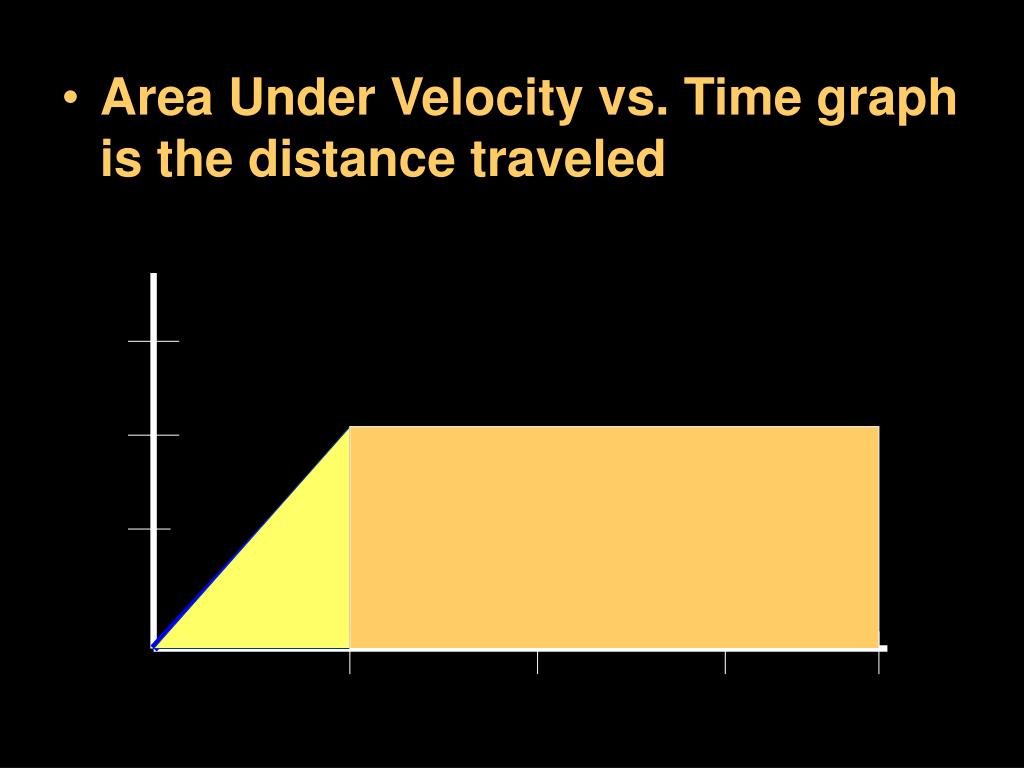 • Area Under Velocity vs. Time graph is the distance traveled